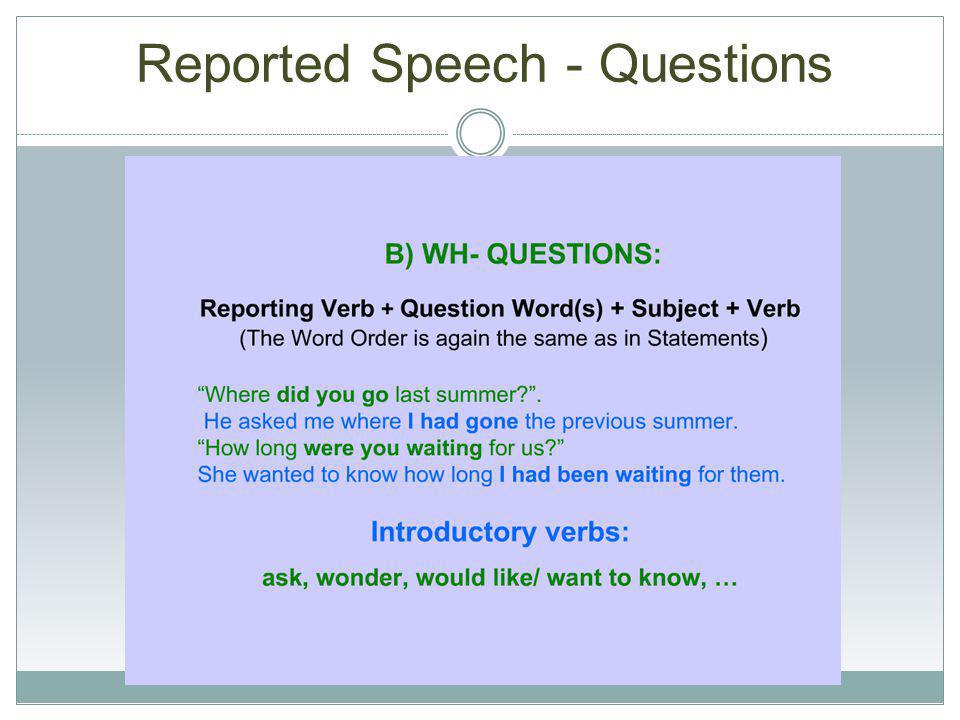 Reported Speech - Questions

B) WH- QUESTIONS:

Reporting Verb + Question Word(s) + Subject + Verb
(The Word Order is again the same as in Statements)

“Where did you go last summer?”.
He asked me where I had gone the previous summer.
“How long were you waiting for us?”
She wanted to know how long I had been waiting for them.

Introductory verbs:

ask, wonder, would like/ want to know, …